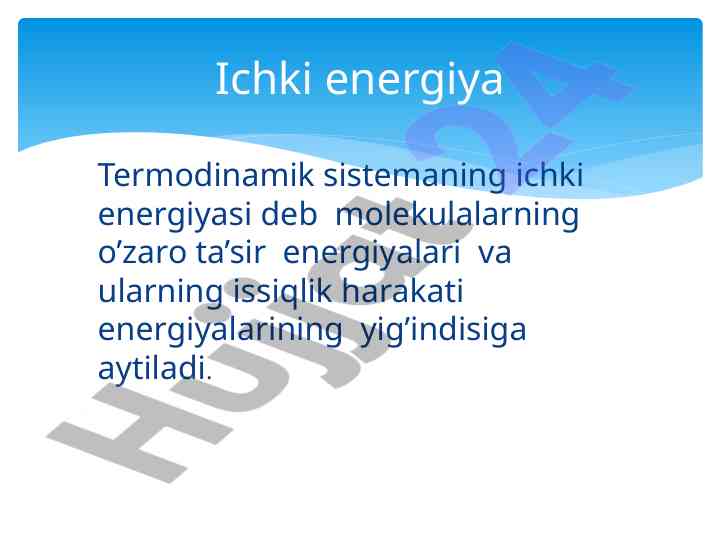 Ichki energiya

Termodinamik sistemaning ichki energiyasi deb molekulalarning o’zaro ta’sir energiyalari va ularning issiqlik harakati energiyalarining yig’indisiga aytiladi.

Hujjat24